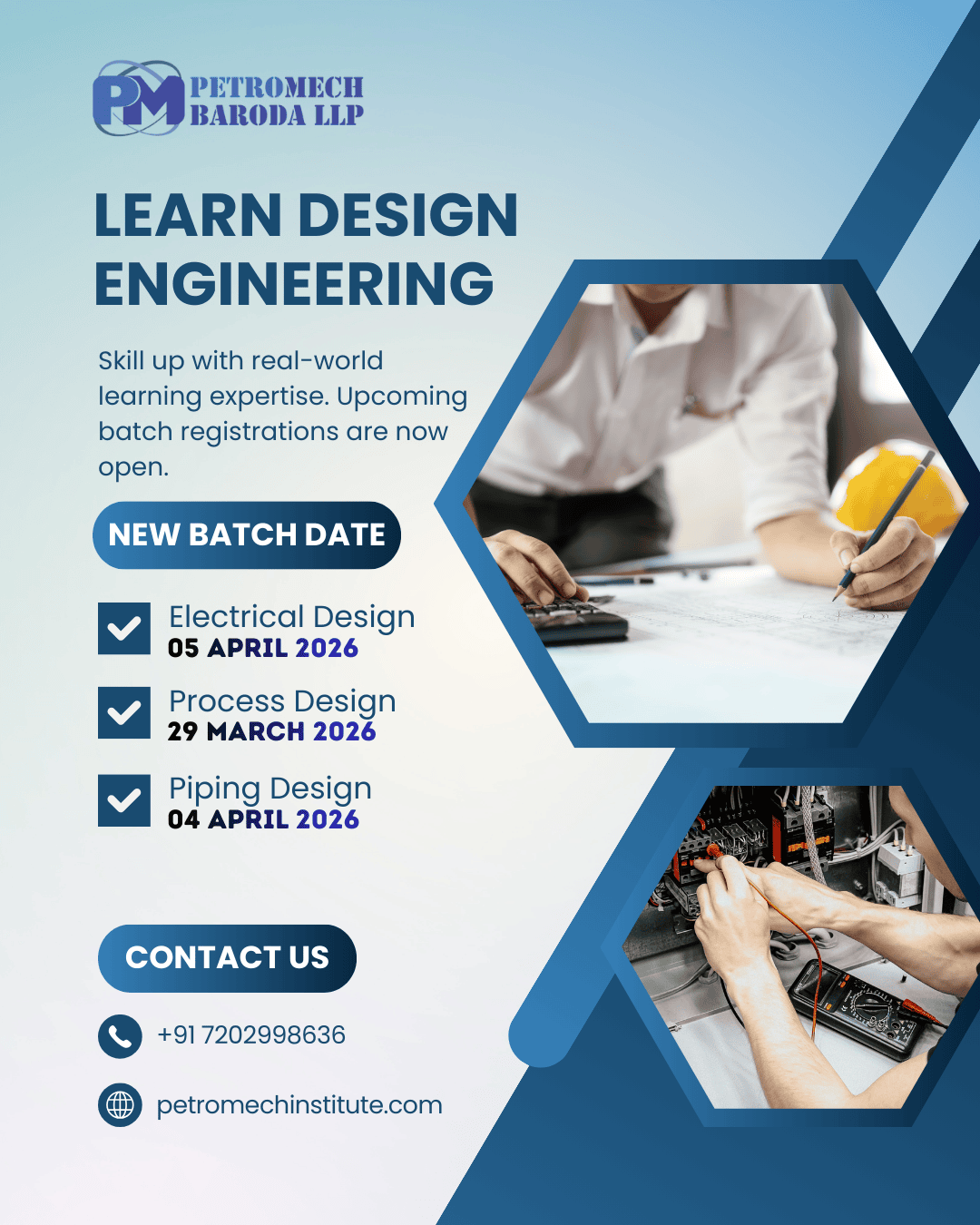 PM PETROMECH BARODA LLP

LEARN DESIGN ENGINEERING

Skill up with real-world learning expertise. Upcoming batch registrations are now open.

NEW BATCH DATE

Electrical Design
05 APRIL 2026

Process Design
29 MARCH 2026

Piping Design
04 APRIL 2026

CONTACT US

+91 7202998636

petromechinstitute.com